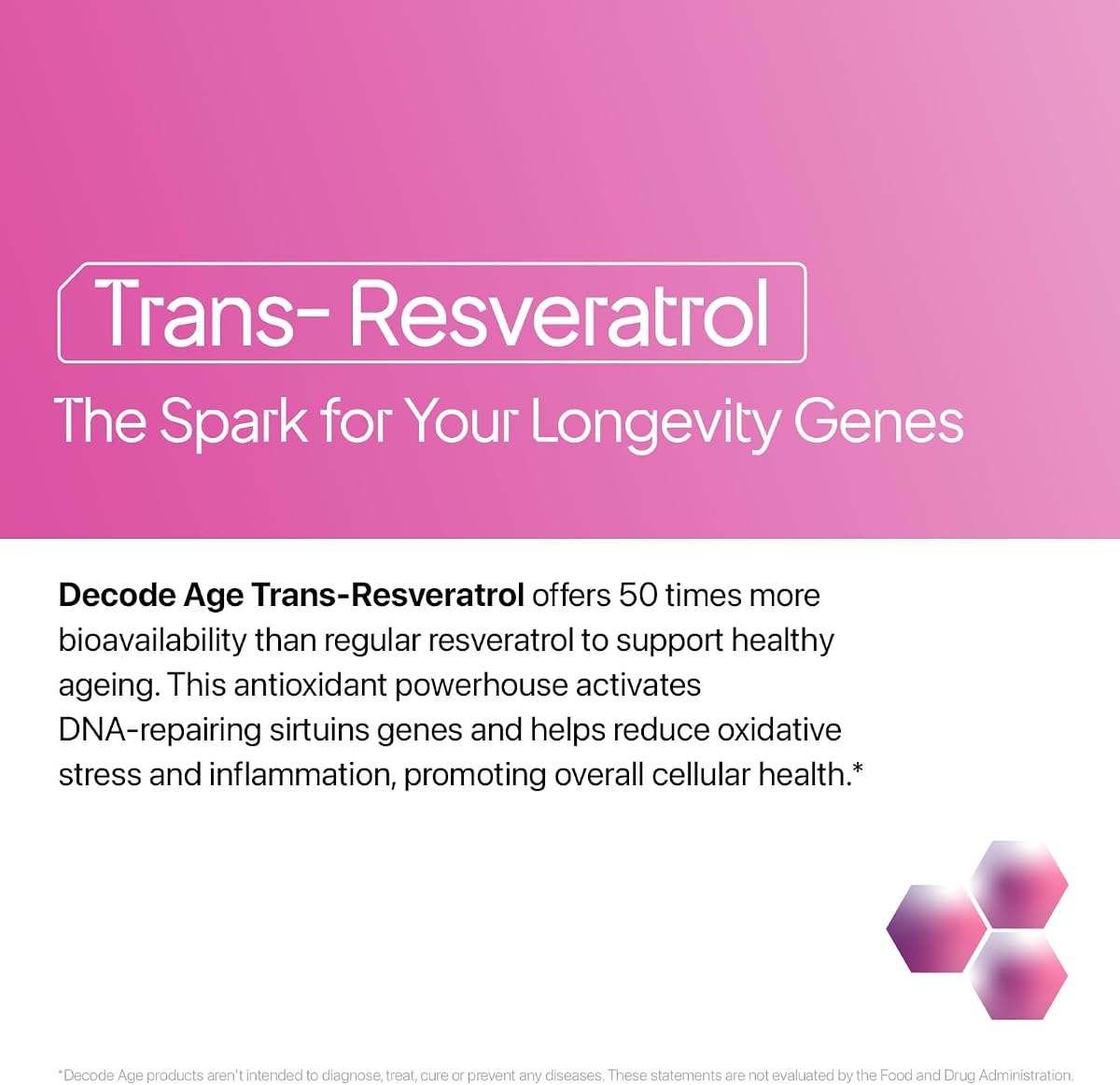 Trans- Resveratrol

The Spark for Your Longevity Genes

Decode Age Trans-Resveratrol offers 50 times more bioavailability than regular resveratrol to support healthy ageing. This antioxidant powerhouse activates DNA-repairing sirtuins genes and helps reduce oxidative stress and inflammation, promoting overall cellular health.*

*Decode Age products aren't intended to diagnose, treat, cure or prevent any diseases. These statements are not evaluated by the Food and Drug Administration.